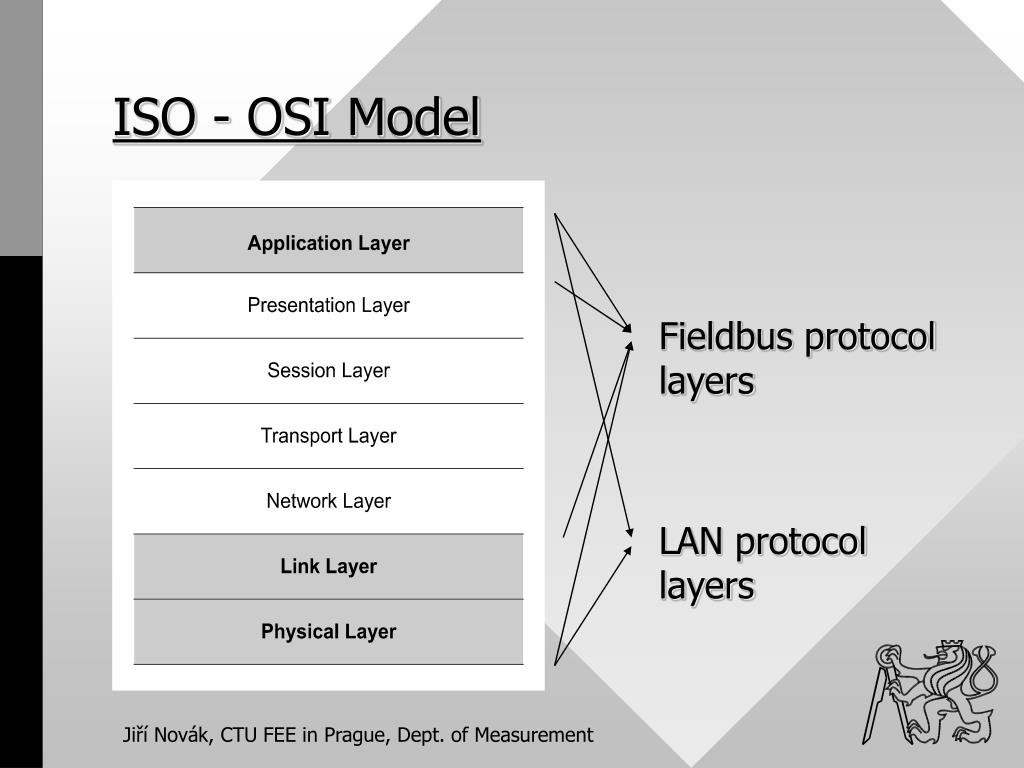 ISO - OSI Model

| Application Layer |
|---|
| Presentation Layer |
| Session Layer |
| Transport Layer |
| Network Layer |
| Link Layer |
| Physical Layer |

Fieldbus protocol layers

LAN protocol layers

Jiří Novák, CTU FEE in Prague, Dept. of Measurement